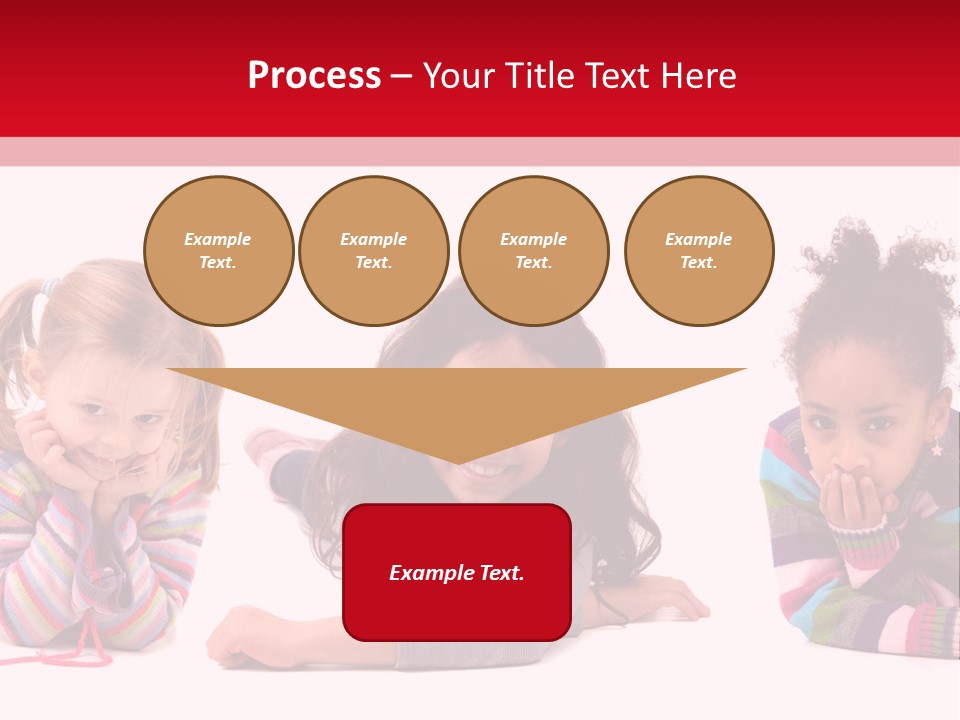 Process – Your Title Text Here

Example Text.

Example Text.

Example Text.

Example Text.

Example Text.